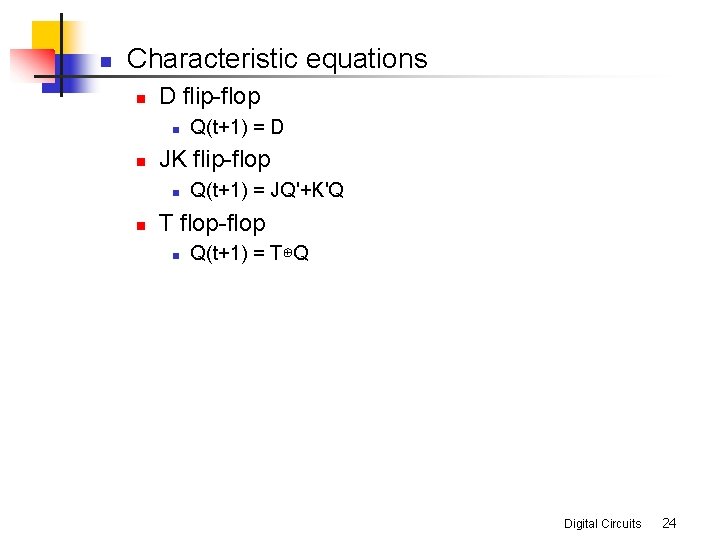 Characteristic equations

D flip-flop

$Q(t+1) = D$

JK flip-flop

$Q(t+1) = JQ'+K'Q$

T flop-flop

$Q(t+1) = T \oplus Q$

Digital Circuits 24